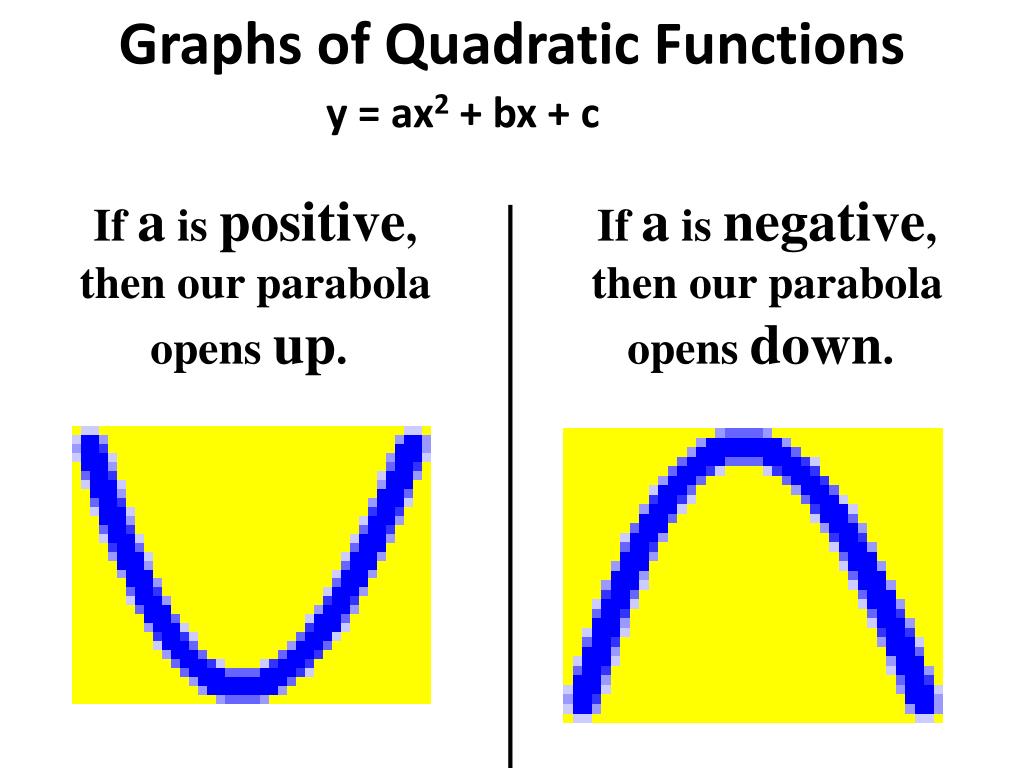 Graphs of Quadratic Functions

$y = ax^2 + bx + c$

If a is positive, then our parabola opens up.

If a is negative, then our parabola opens down.